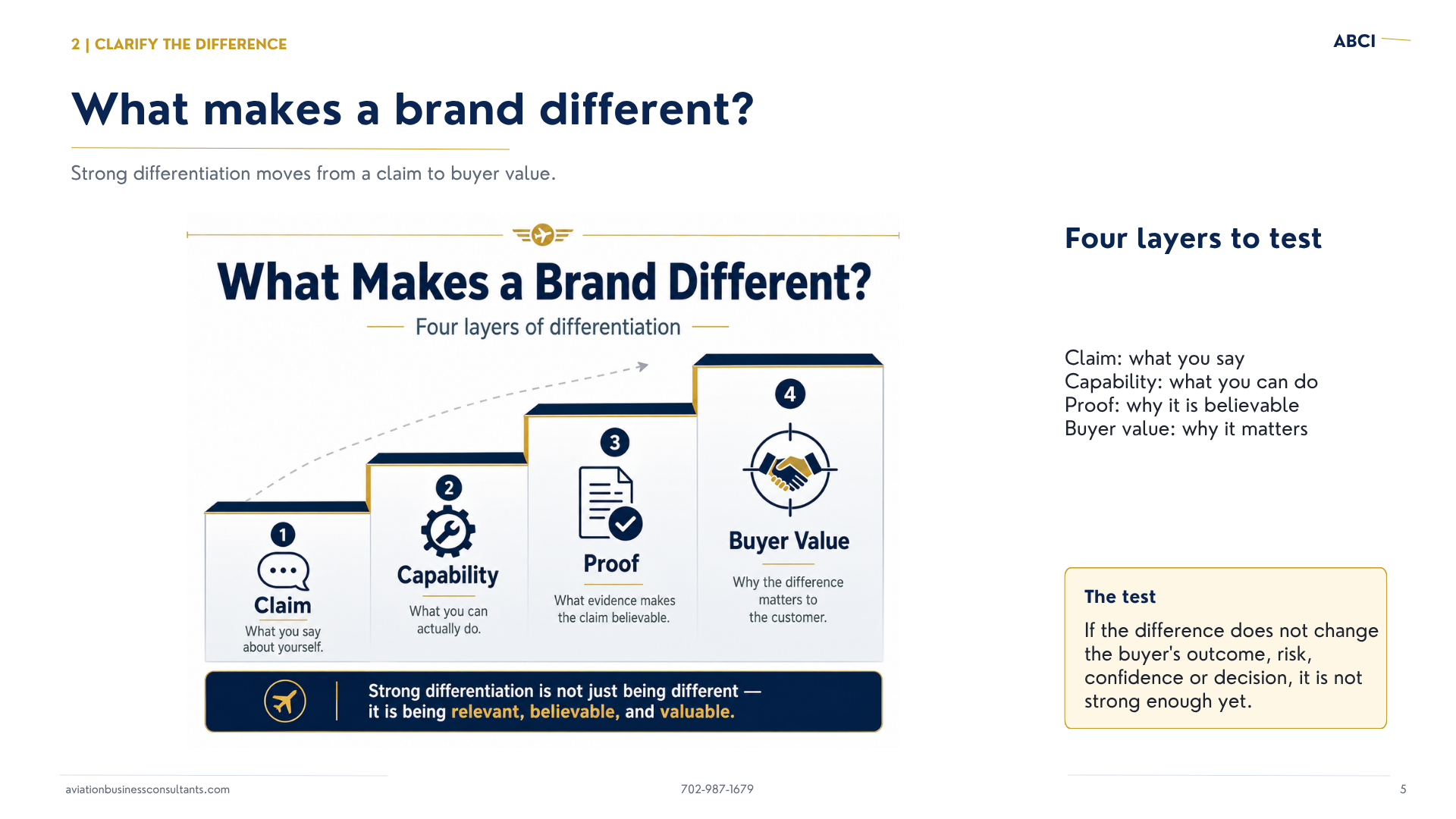 2 | CLARIFY THE DIFFERENCE

ABCI

What makes a brand different?

Strong differentiation moves from a claim to buyer value.

What Makes a Brand Different?

Four layers of differentiation

1
Claim
What you say about yourself.

2
Capability
What you can actually do.

3
Proof
What evidence makes the claim believable.

4
Buyer Value
Why the difference matters to the customer.

Strong differentiation is not just being different — it is being relevant, believable, and valuable.

Four layers to test

Claim: what you say
Capability: what you can do
Proof: why it is believable
Buyer value: why it matters

The test

If the difference does not change the buyer's outcome, risk, confidence or decision, it is not strong enough yet.

aviationbusinessconsultants.com

702-987-1679

5